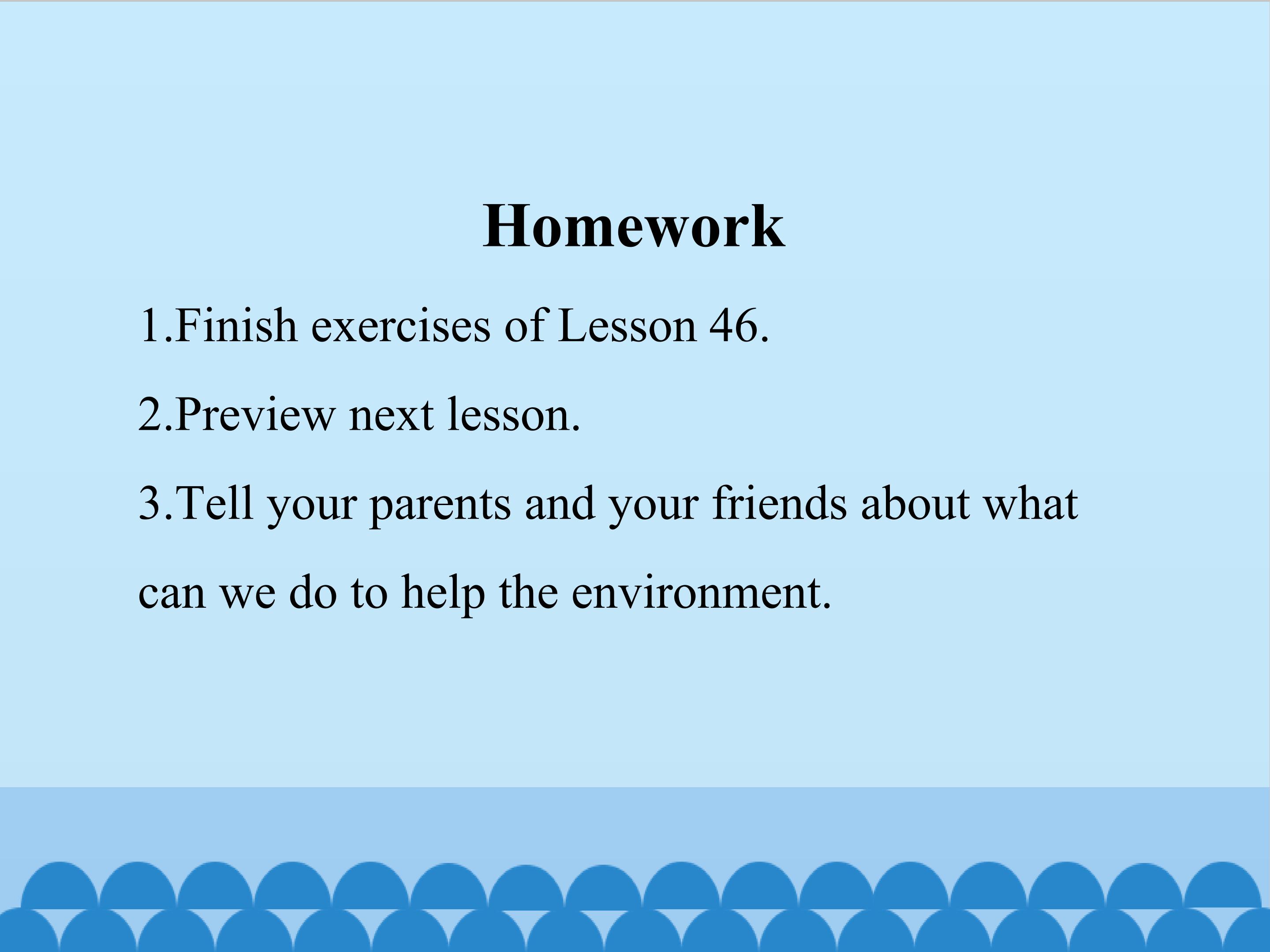 Homework

1.Finish exercises of Lesson 46.

2.Preview next lesson.

3.Tell your parents and your friends about what can we do to help the environment.